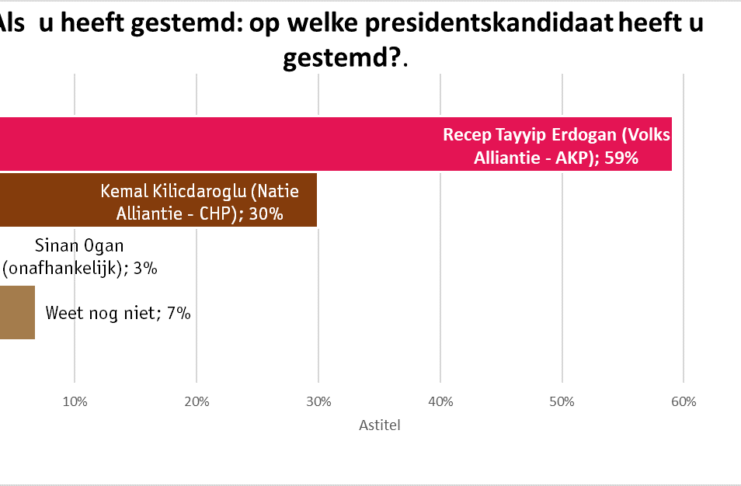 Als u heeft gestemd: op welke presidentskandidaat heeft u gestemd?.

Recep Tayyip Erdogan (Volks Alliantie - AKP); 59%

Kemal Kilicdaroglu (Natie Alliantie - CHP); 30%

Sinan Ogan (onafhankelijk); 3%

Weet nog niet; 7%

10% 20% 30% 40% 50% 60%

Astitel